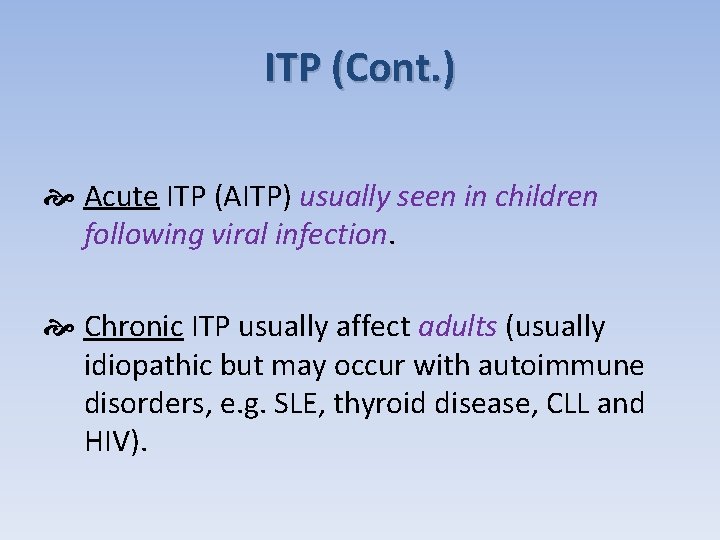 ITP (Cont.)

Acute ITP (AITP) usually seen in children following viral infection.

Chronic ITP usually affect adults (usually idiopathic but may occur with autoimmune disorders, e.g. SLE, thyroid disease, CLL and HIV).